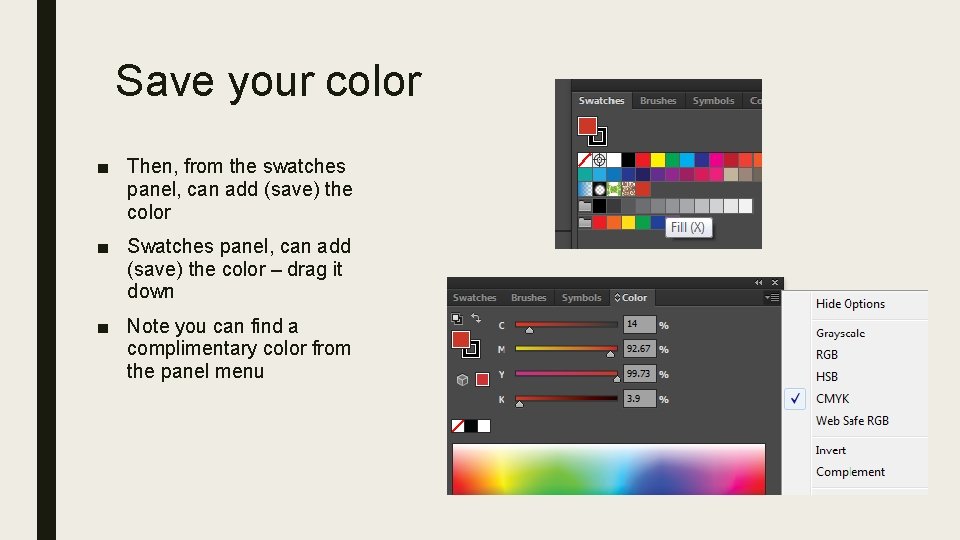 Save your color

■ Then, from the swatches panel, can add (save) the color

■ Swatches panel, can add (save) the color – drag it down

■ Note you can find a complimentary color from the panel menu

Swatches Brushes Symbols Co

Fill (X)

Swatches Brushes Symbols Color

C 14 %

M 92.67 %

Y 99.73 %

K 3.9 %

Hide Options

Grayscale

RGB

HSB

CMYK

Web Safe RGB

Invert

Complement